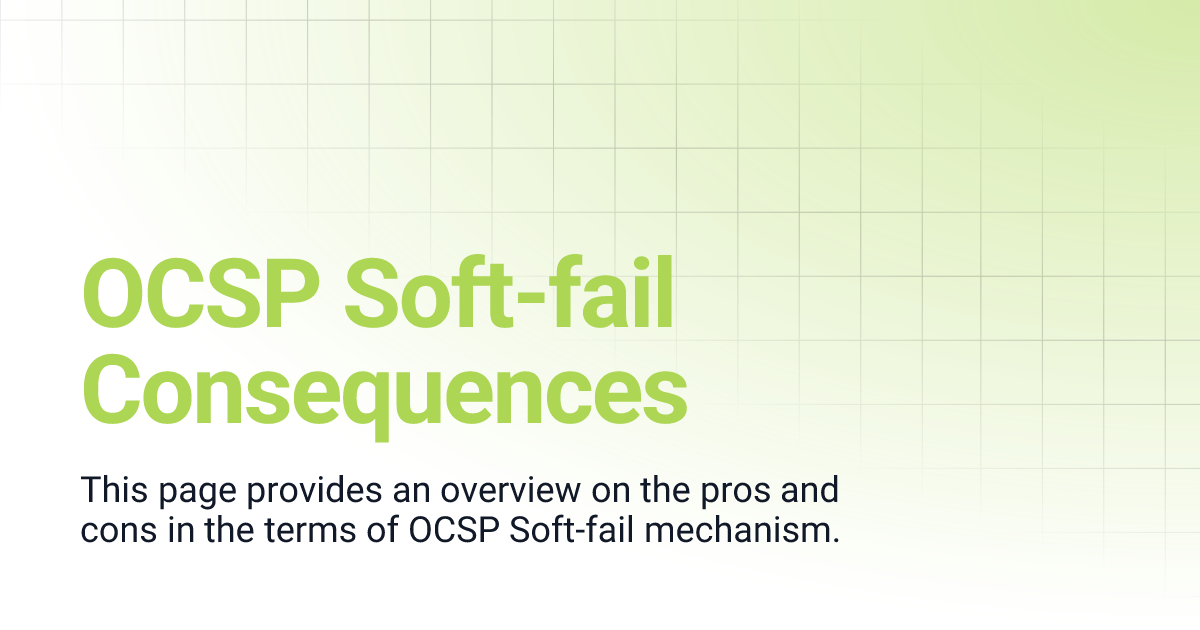 OCSP Soft-fail Consequences

This page provides an overview on the pros and cons in the terms of OCSP Soft-fail mechanism.